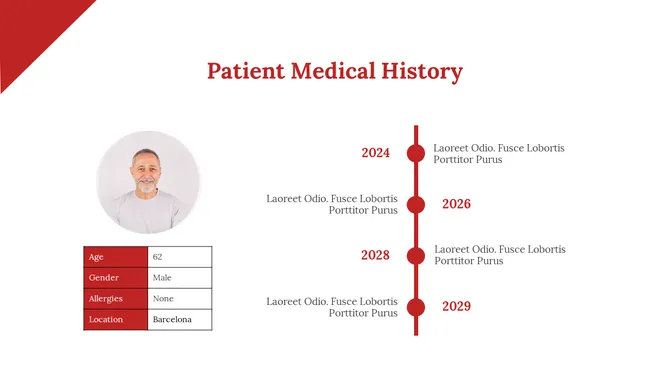 Patient Medical History

| Age | 62 |
|---|---|
| Gender | Male |
| Allergies | None |
| Location | Barcelona |

2024

Laoreet Odio. Fusce Lobortis Porttitor Purus

Laoreet Odio. Fusce Lobortis Porttitor Purus

2026

2028

Laoreet Odio. Fusce Lobortis Porttitor Purus

Laoreet Odio. Fusce Lobortis Porttitor Purus

2029